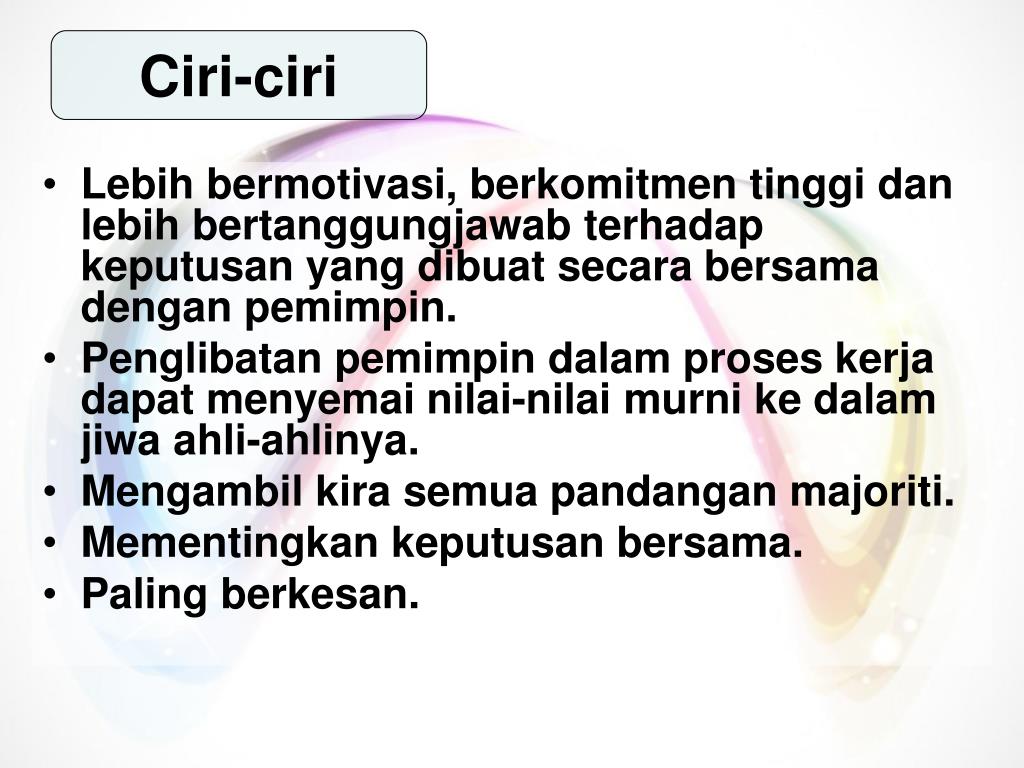 Ciri-ciri

• Lebih bermotivasi, berkomitmen tinggi dan lebih bertanggungjawab terhadap keputusan yang dibuat secara bersama dengan pemimpin.
• Penglibatan pemimpin dalam proses kerja dapat menyemai nilai-nilai murni ke dalam jiwa ahli-ahlinya.
• Mengambil kira semua pandangan majoriti.
• Mementingkan keputusan bersama.
• Paling berkesan.